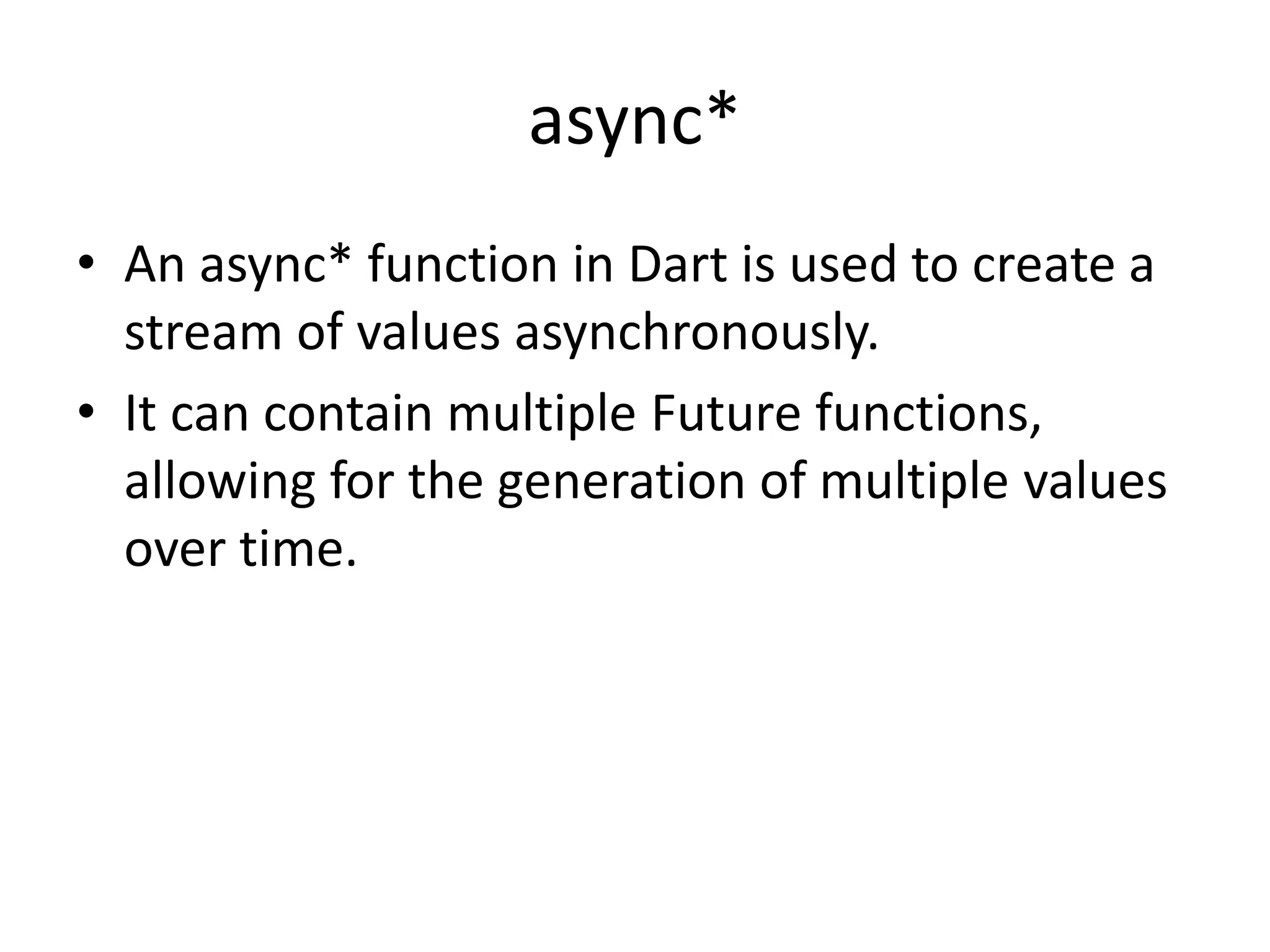 async*

• An async* function in Dart is used to create a stream of values asynchronously.
• It can contain multiple Future functions, allowing for the generation of multiple values over time.